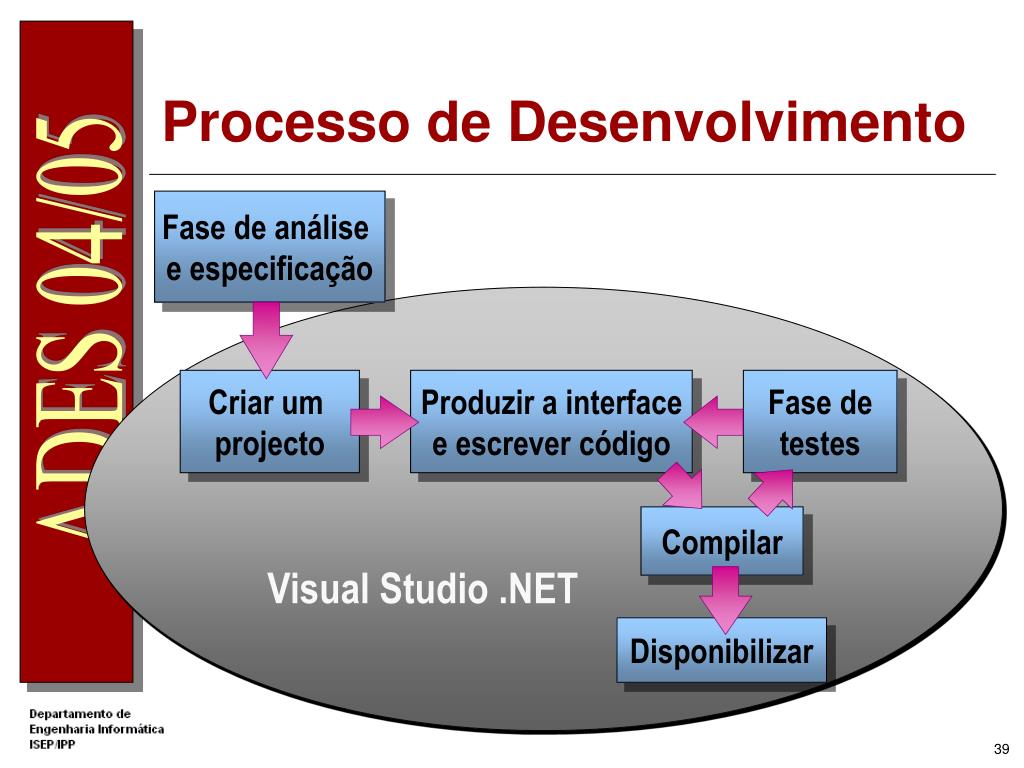 ADES 04/05

Processo de Desenvolvimento

Fase de análise e especificação

Criar um projecto

Produzir a interface e escrever código

Fase de testes

Compilar

Visual Studio .NET

Disponibilizar

Departamento de Engenharia Informática ISEP/IPP

39